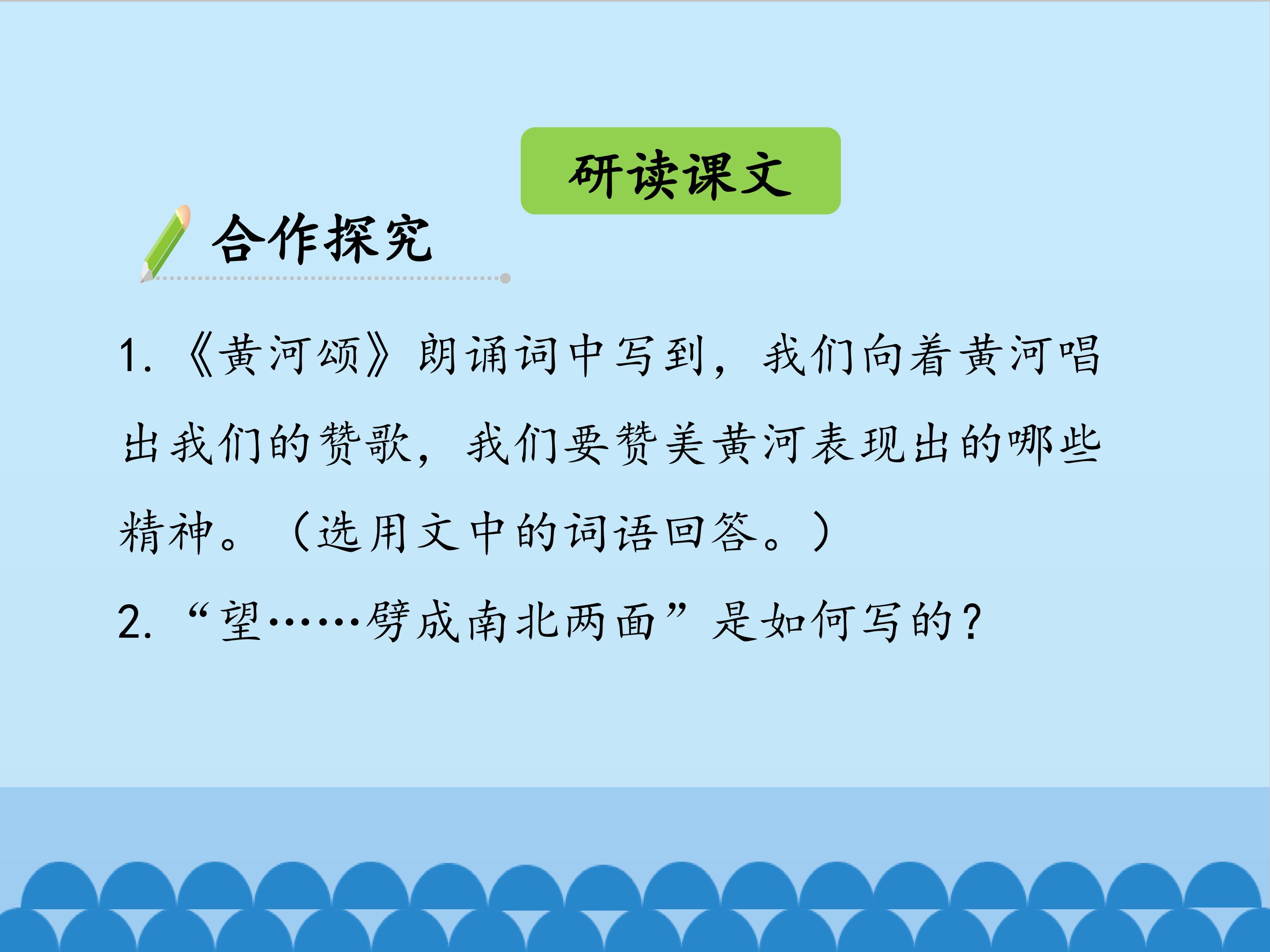 研读课文

合作探究

1.《黄河颂》朗诵词中写到，我们向着黄河唱出我们的赞歌，我们要赞美黄河表现出的哪些精神。（选用文中的词语回答。）

2.“望……劈成南北两面”是如何写的？